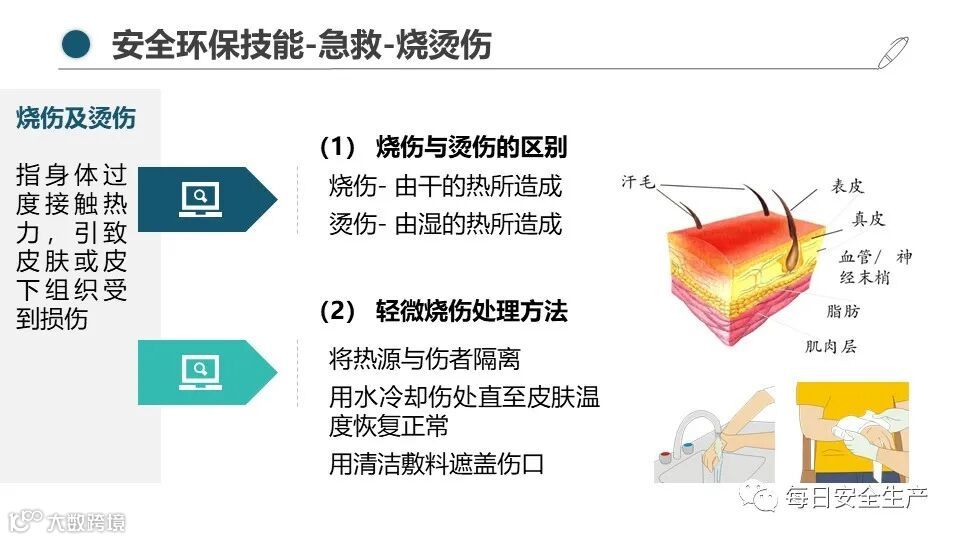 安全环保技能-急救-烧烫伤

烧伤及烫伤

指身体过度接触热力，引致皮肤或皮下组织受到损伤

（1） 烧伤与烫伤的区别

烧伤- 由干的热所造成

烫伤- 由湿的热所造成

（2） 轻微烧伤处理方法

将热源与伤者隔离

用水冷却伤处直至皮肤温度恢复正常

用清洁敷料遮盖伤口

汗毛

表皮

真皮

血管/ 神经末梢

脂肪

肌肉层

每日安全生产

大数跨境